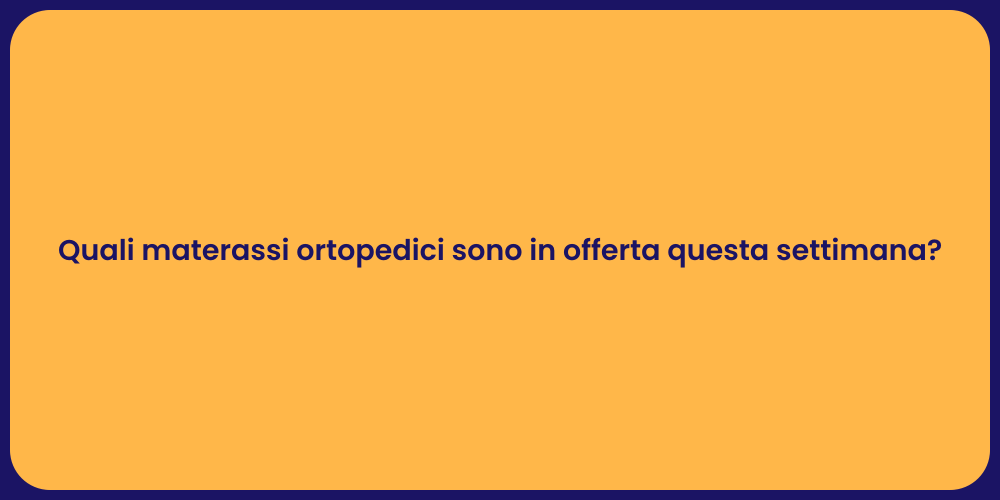 Quali materassi ortopedici sono in offerta questa settimana?